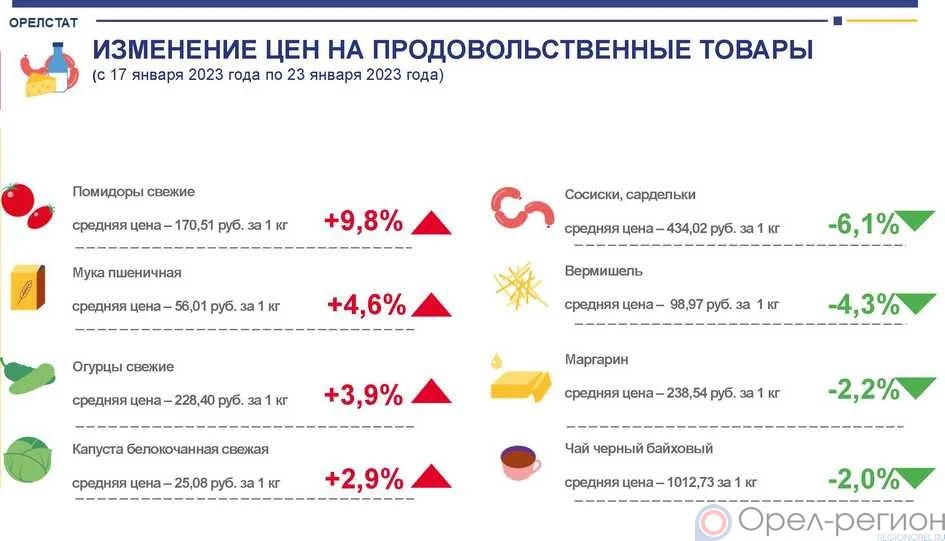 ОРЕЛСТАТ

ИЗМЕНЕНИЕ ЦЕН НА ПРОДОВОЛЬСТВЕННЫЕ ТОВАРЫ
(с 17 января 2023 года по 23 января 2023 года)

Помидоры свежие
средняя цена – 170,51 руб. за 1 кг +9,8%

Мука пшеничная
средняя цена – 56,01 руб. за 1 кг +4,6%

Огурцы свежие
средняя цена – 228,40 руб. за 1 кг +3,9%

Капуста белокочанная свежая
средняя цена – 25,08 руб. за 1 кг +2,9%

Сосиски, сардельки
средняя цена – 434,02 руб. за 1 кг -6,1%

Вермишель
средняя цена – 98,97 руб. за 1 кг -4,3%

Маргарин
средняя цена – 238,54 руб. за 1 кг -2,2%

Чай черный байховый
средняя цена – 1012,73 за 1 кг -2,0%

Орел-регион
REGIONOREL.RU